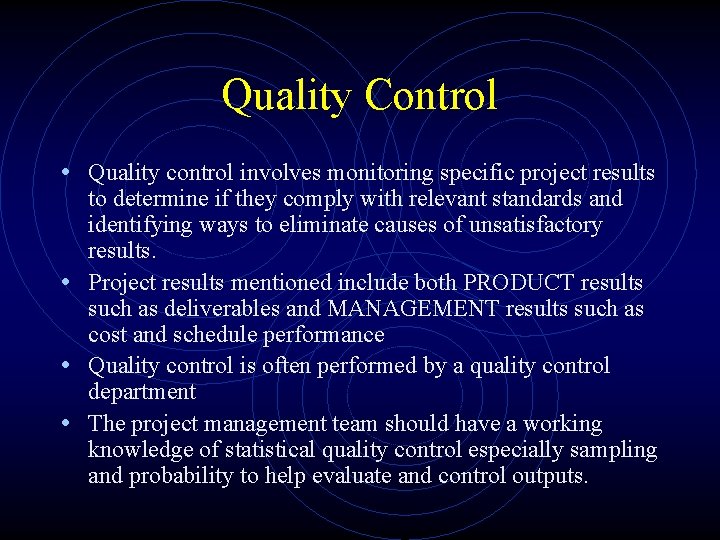 Quality Control

• Quality control involves monitoring specific project results to determine if they comply with relevant standards and identifying ways to eliminate causes of unsatisfactory results.
• Project results mentioned include both PRODUCT results such as deliverables and MANAGEMENT results such as cost and schedule performance
• Quality control is often performed by a quality control department
• The project management team should have a working knowledge of statistical quality control especially sampling and probability to help evaluate and control outputs.